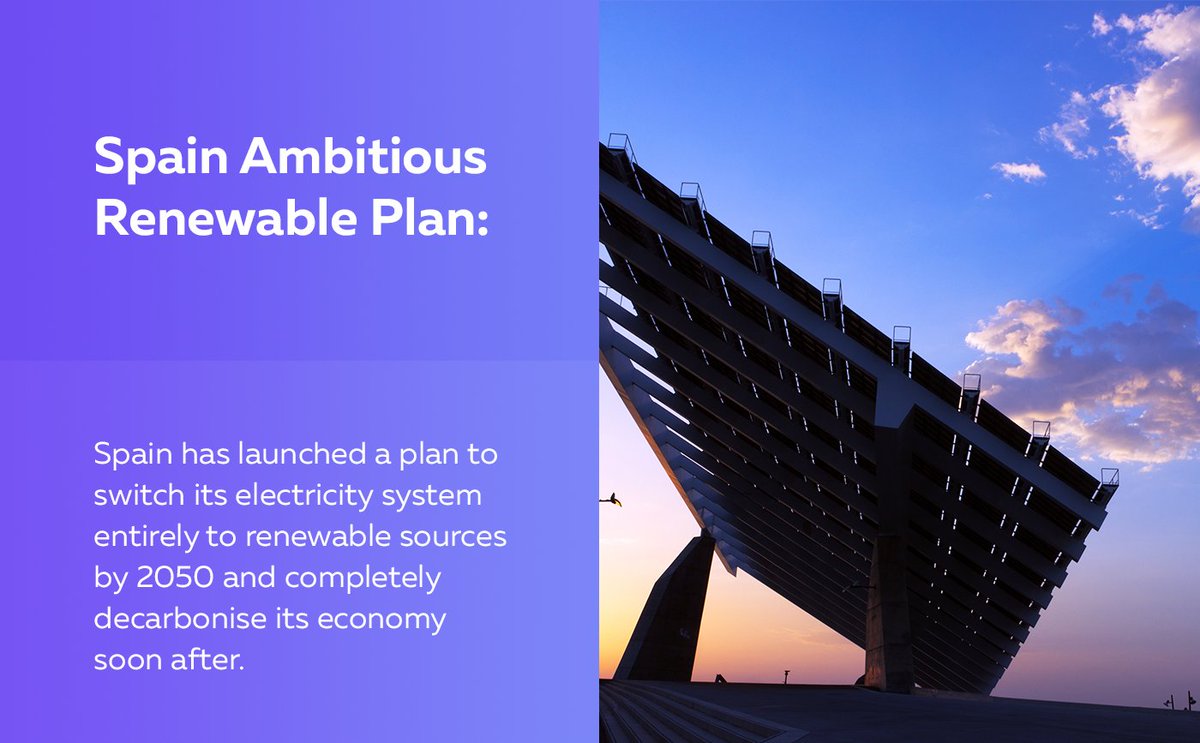 Spain Ambitious Renewable Plan:

Spain has launched a plan to switch its electricity system entirely to renewable sources by 2050 and completely decarbonise its economy soon after.